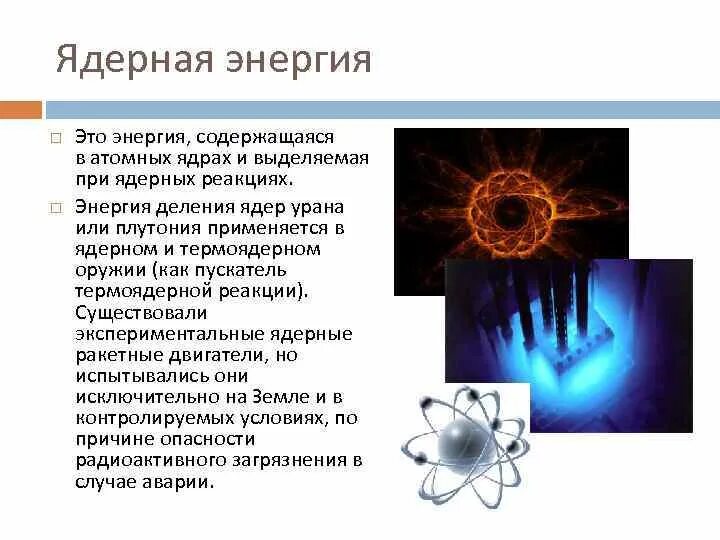 Ядерная энергия

□ Это энергия, содержащаяся в атомных ядрах и выделяемая при ядерных реакциях.

□ Энергия деления ядер урана или плутония применяется в ядерном и термоядерном оружии (как пускатель термоядерной реакции). Существовали экспериментальные ядерные ракетные двигатели, но испытывались они исключительно на Земле и в контролируемых условиях, по причине опасности радиоактивного загрязнения в случае аварии.